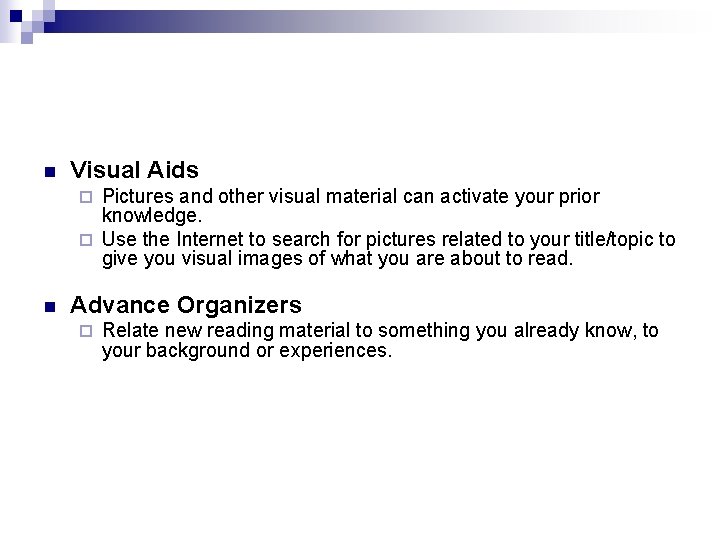 Visual Aids

Pictures and other visual material can activate your prior knowledge.

Use the Internet to search for pictures related to your title/topic to give you visual images of what you are about to read.

Advance Organizers

Relate new reading material to something you already know, to your background or experiences.